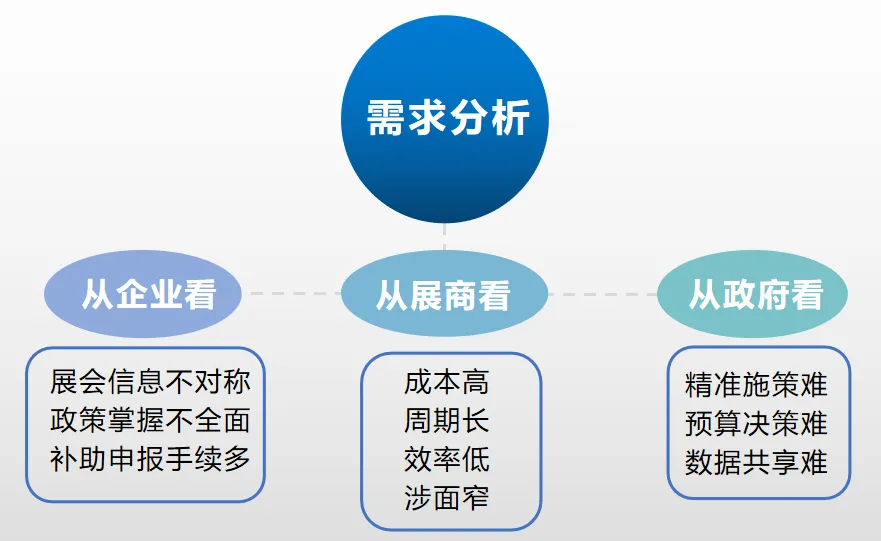 需求分析

从企业看

展会信息不对称
政策掌握不全面
补助申报手续多

从展商看

成本高
周期长
效率低
涉面窄

从政府看

精准施策难
预算决策难
数据共享难